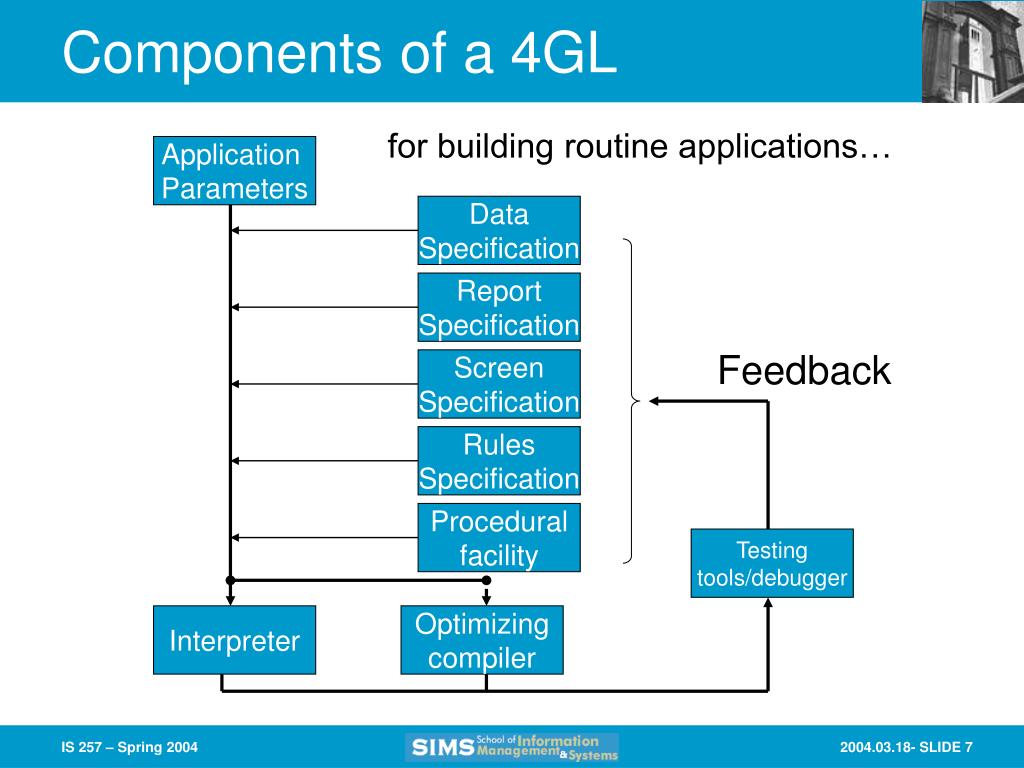 Components of a 4GL

for building routine applications…

Application Parameters

Data Specification

Report Specification

Screen Specification

Rules Specification

Procedural facility

Feedback

Testing tools/debugger

Interpreter

Optimizing compiler

IS 257 – Spring 2004

SIMS School of Information Management & Systems

2004.03.18- SLIDE 7